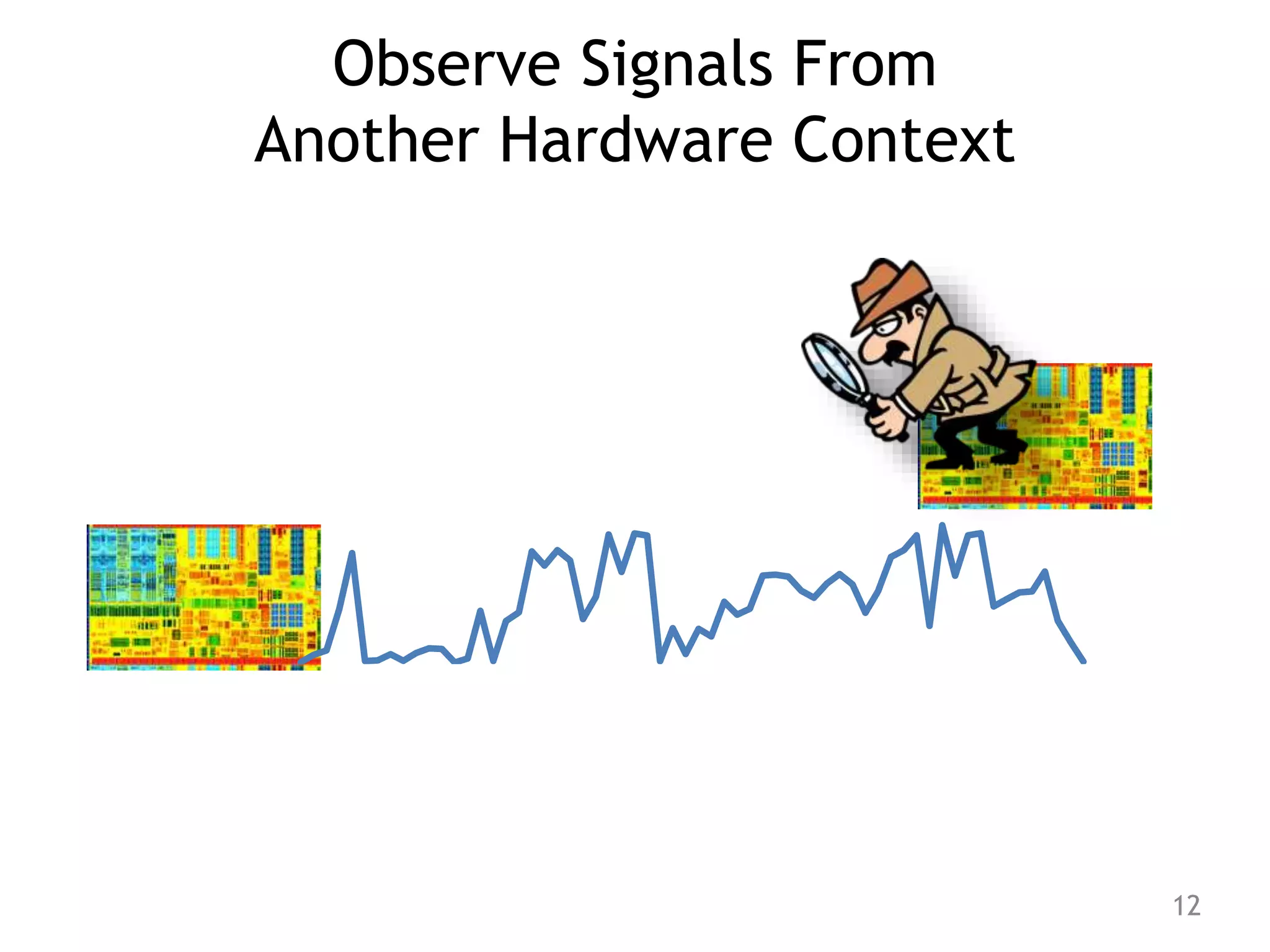 Observe Signals From
Another Hardware Context

12